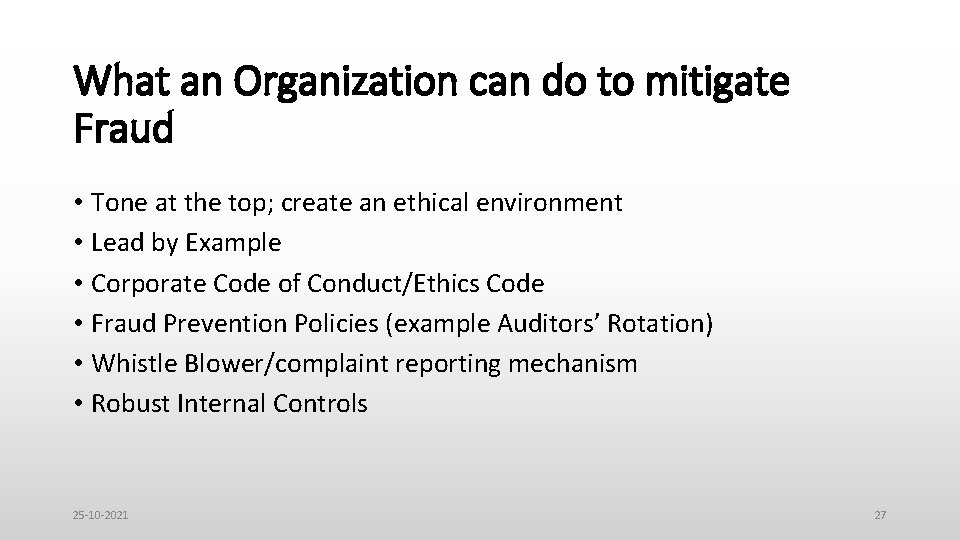 What an Organization can do to mitigate Fraud

• Tone at the top; create an ethical environment
• Lead by Example
• Corporate Code of Conduct/Ethics Code
• Fraud Prevention Policies (example Auditors’ Rotation)
• Whistle Blower/complaint reporting mechanism
• Robust Internal Controls

25-10-2021

27